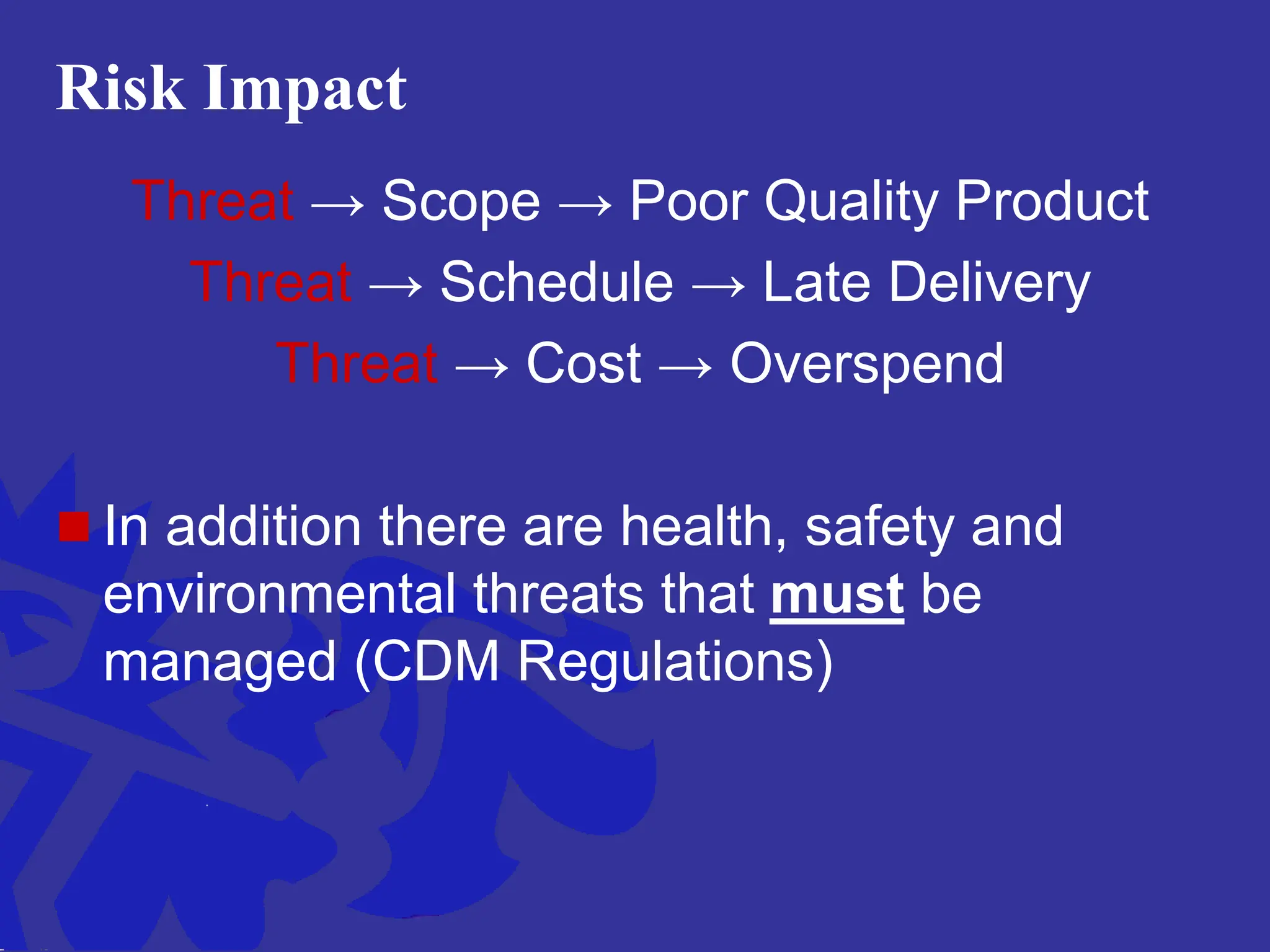 Risk Impact

Threat → Scope → Poor Quality Product
Threat → Schedule → Late Delivery
Threat → Cost → Overspend

In addition there are health, safety and environmental threats that must be managed (CDM Regulations)